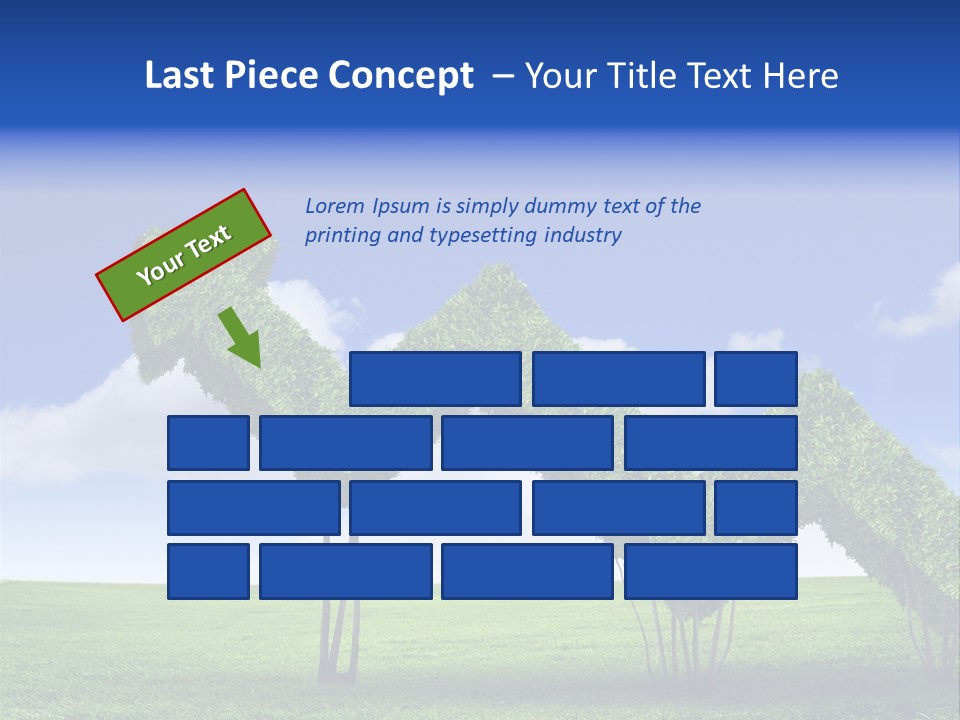 Last Piece Concept – Your Title Text Here

Your Text

Lorem Ipsum is simply dummy text of the printing and typesetting industry